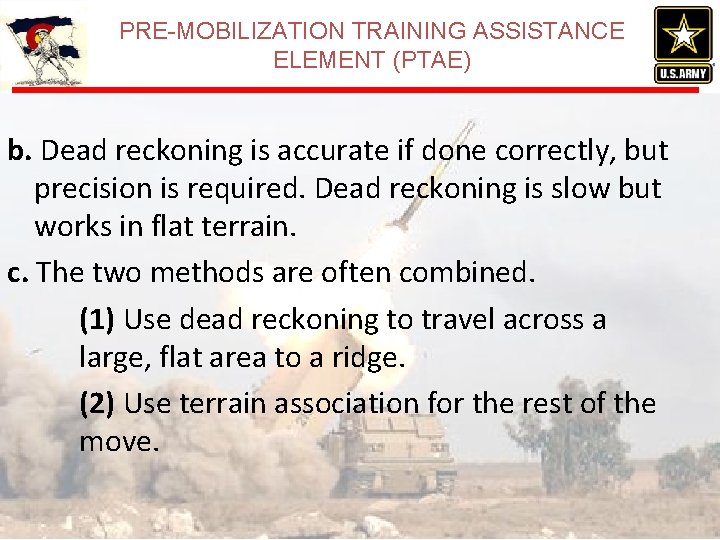 PRE-MOBILIZATION TRAINING ASSISTANCE ELEMENT (PTAE)

U.S.ARMY

b. Dead reckoning is accurate if done correctly, but precision is required. Dead reckoning is slow but works in flat terrain.

c. The two methods are often combined.

(1) Use dead reckoning to travel across a large, flat area to a ridge.

(2) Use terrain association for the rest of the move.